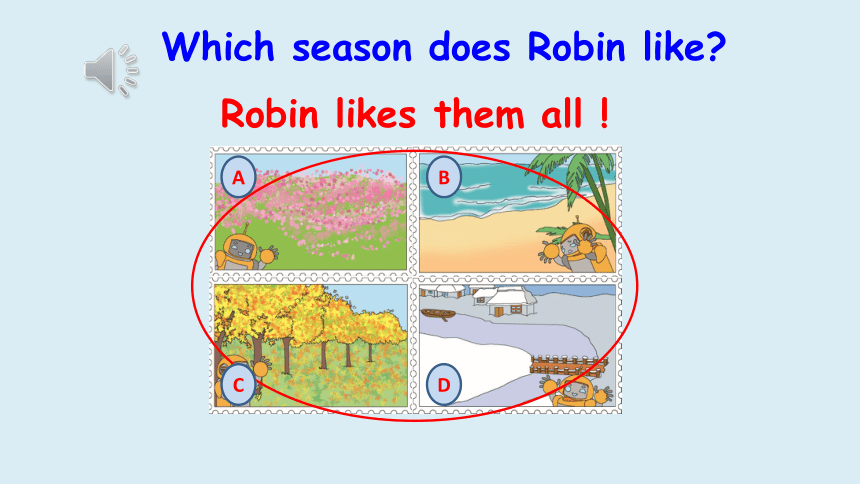 Which season does Robin like?

Robin likes them all !

A

B

C

D